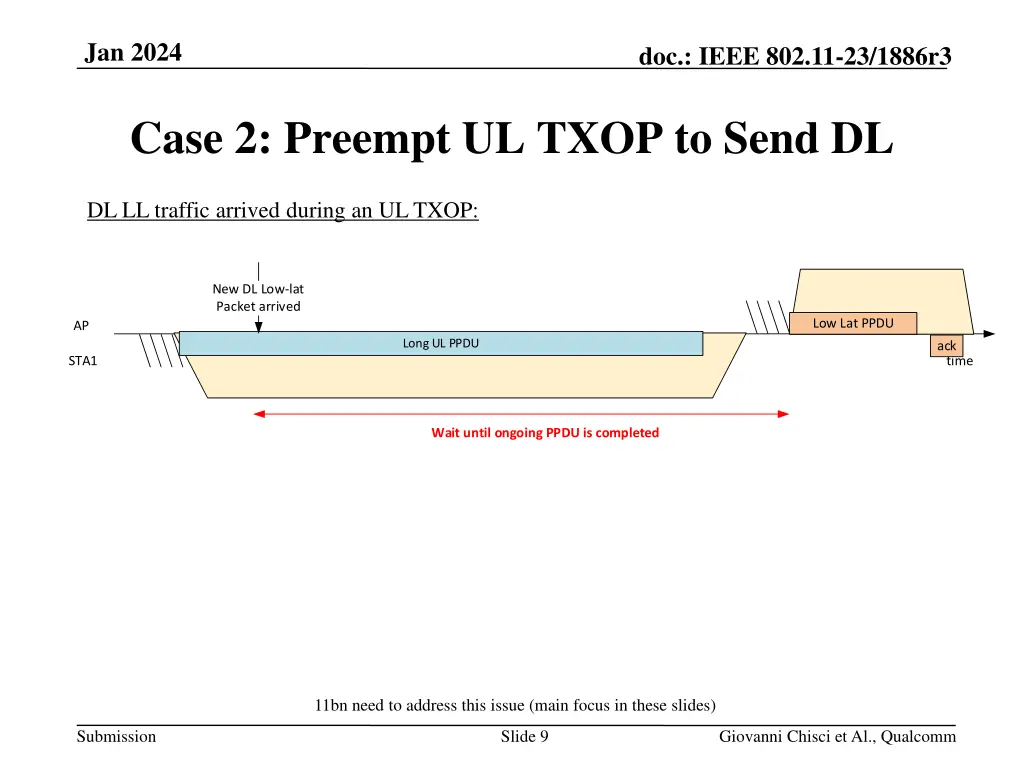 Jan 2024

doc.: IEEE 802.11-23/1886r3

Case 2: Preempt UL TXOP to Send DL

DL LL traffic arrived during an UL TXOP:

New DL Low-lat Packet arrived

AP

STA1

Long UL PPDU

Low Lat PPDU

ack

time

Wait until ongoing PPDU is completed

11bn need to address this issue (main focus in these slides)

Submission

Slide 9

Giovanni Chisci et Al., Qualcomm